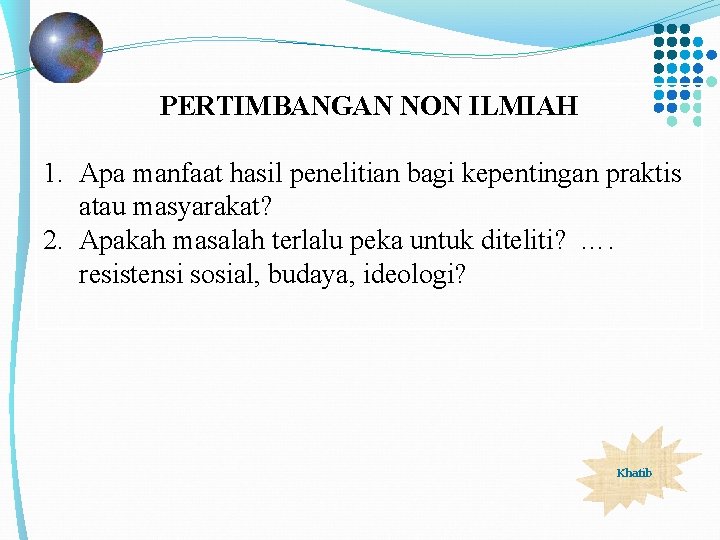 PERTIMBANGAN NON ILMIAH

1. Apa manfaat hasil penelitian bagi kepentingan praktis atau masyarakat?
2. Apakah masalah terlalu peka untuk diteliti? …. resistensi sosial, budaya, ideologi?

Khatib